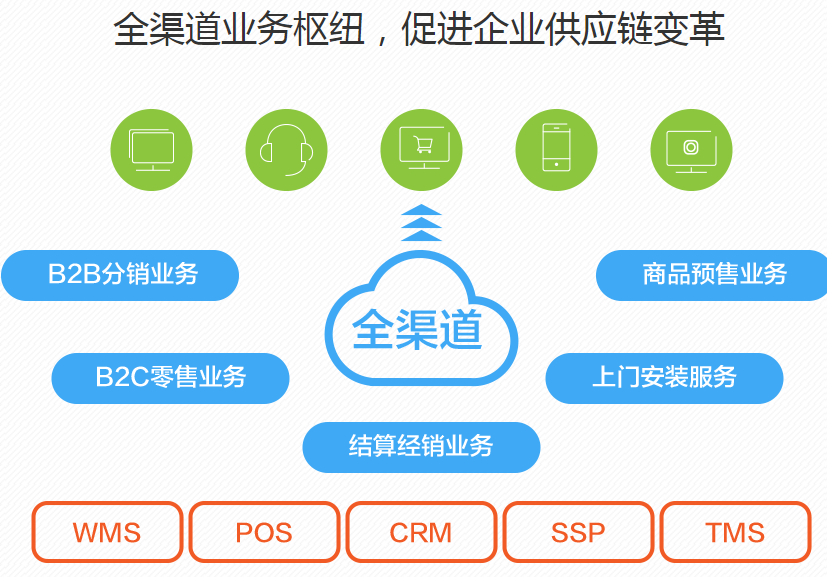 全渠道业务枢纽，促进企业供应链变革

B2B分销业务

商品预售业务

全渠道

B2C零售业务

上门安装服务

结算经销业务

WMS

POS

CRM

SSP

TMS